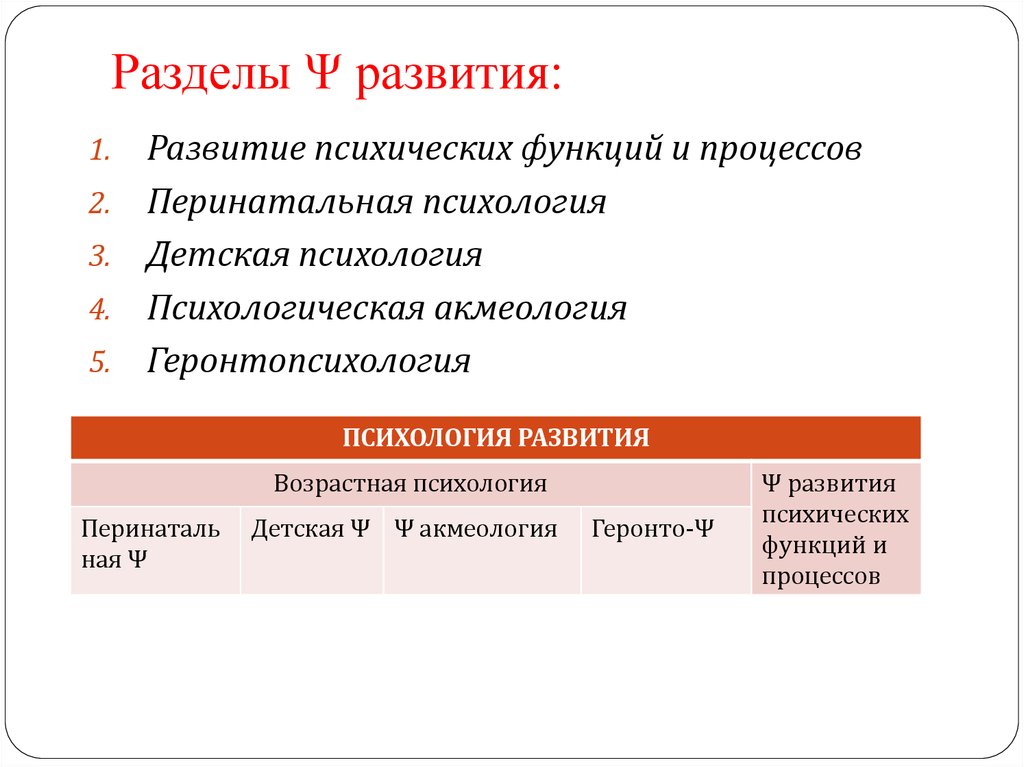 Разделы Ψ развития:

1. Развитие психических функций и процессов
2. Перинатальная психология
3. Детская психология
4. Психологическая акмеология
5. Геронтопсихология

| ПСИХОЛОГИЯ РАЗВИТИЯ | | | | |
|---|---|---|---|---|
| Возрастная психология | | | | Ψ развития психических функций и процессов |
| Перинатальная Ψ | Детская Ψ | Ψ акмеология | Геронто-Ψ | |